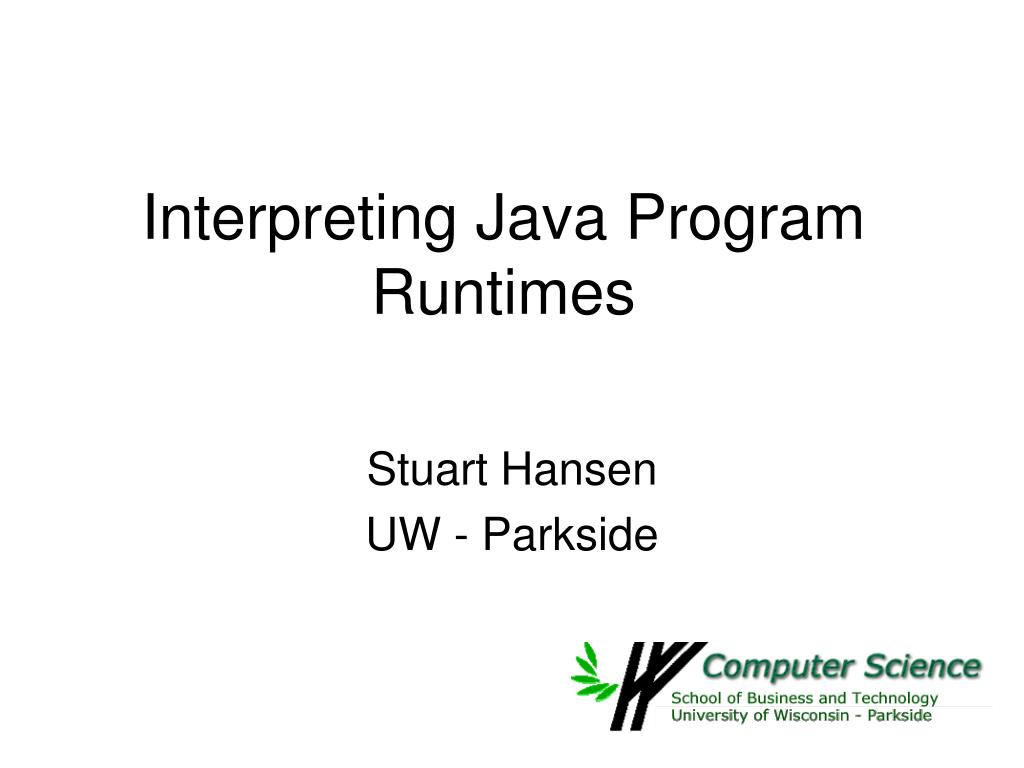 Interpreting Java Program Runtimes

Stuart Hansen

UW - Parkside

Computer Science

School of Business and Technology

University of Wisconsin - Parkside